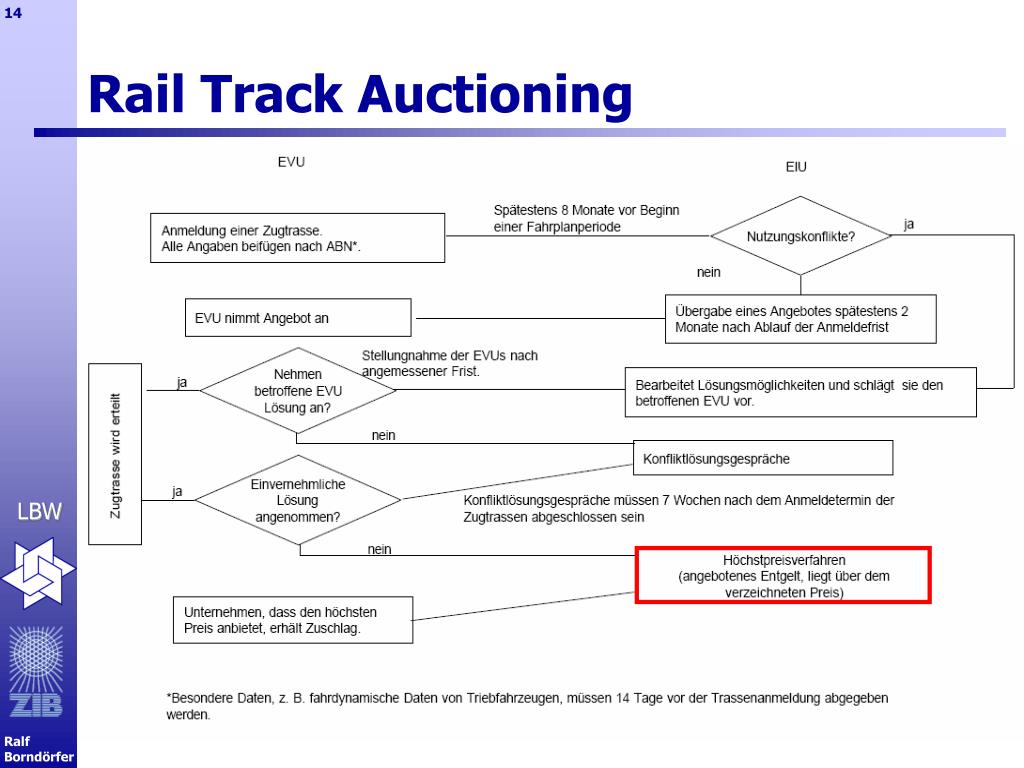 14

Rail Track Auctioning

EVU

EIU

Anmeldung einer Zugtrasse. Alle Angaben beifügen nach ABN*.

Spätestens 8 Monate vor Beginn einer Fahrplanperiode

Nutzungskonflikte?

ja

nein

EVU nimmt Angebot an

Übergabe eines Angebotes spätestens 2 Monate nach Ablauf der Anmeldefrist

Zugtrasse wird erteilt

ja

Nehmen betroffene EVU Lösung an?

Stellungnahme der EVUs nach angemessener Frist.

Bearbeitet Lösungsmöglichkeiten und schlägt sie den betroffenen EVU vor.

nein

Konfliktlösungsgespräche

ja

Einvernehmliche Lösung angenommen?

Konfliktlösungsgespräche müssen 7 Wochen nach dem Anmeldetermin der Zugtrassen abgeschlossen sein

nein

Höchstpreisverfahren (angebotenes Entgelt, liegt über dem verzeichneten Preis)

Unternehmen, dass den höchsten Preis anbietet, erhält Zuschlag.

*Besondere Daten, z. B. fahrdynamische Daten von Triebfahrzeugen, müssen 14 Tage vor der Trassenanmeldung abgegeben werden.

LBW

ZIB

Ralf Borndörfer